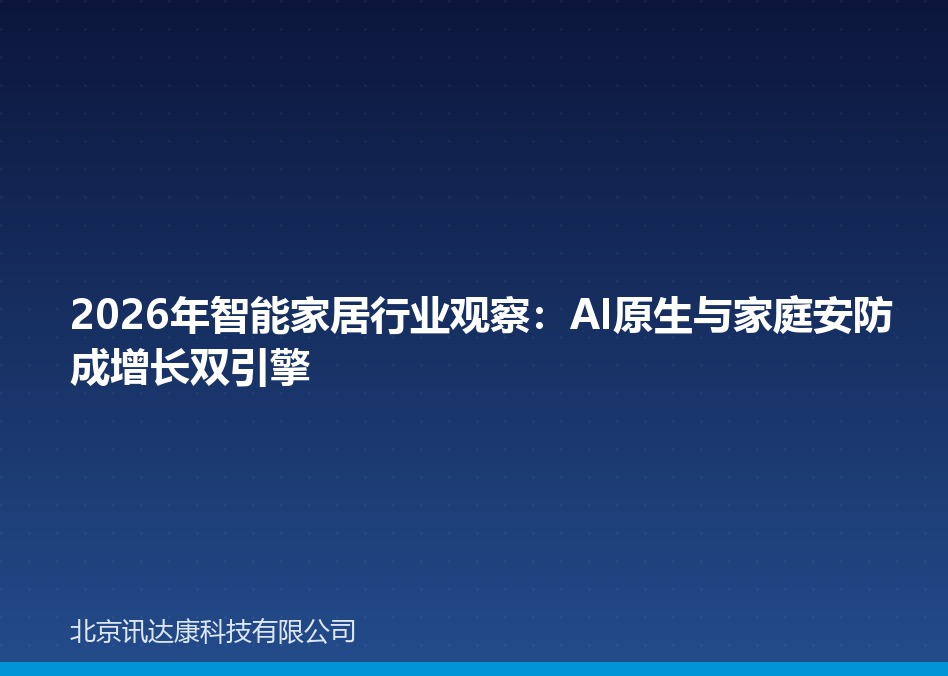 2026年智能家居行业观察：AI原生与家庭安防成增长双引擎

北京讯达康科技有限公司